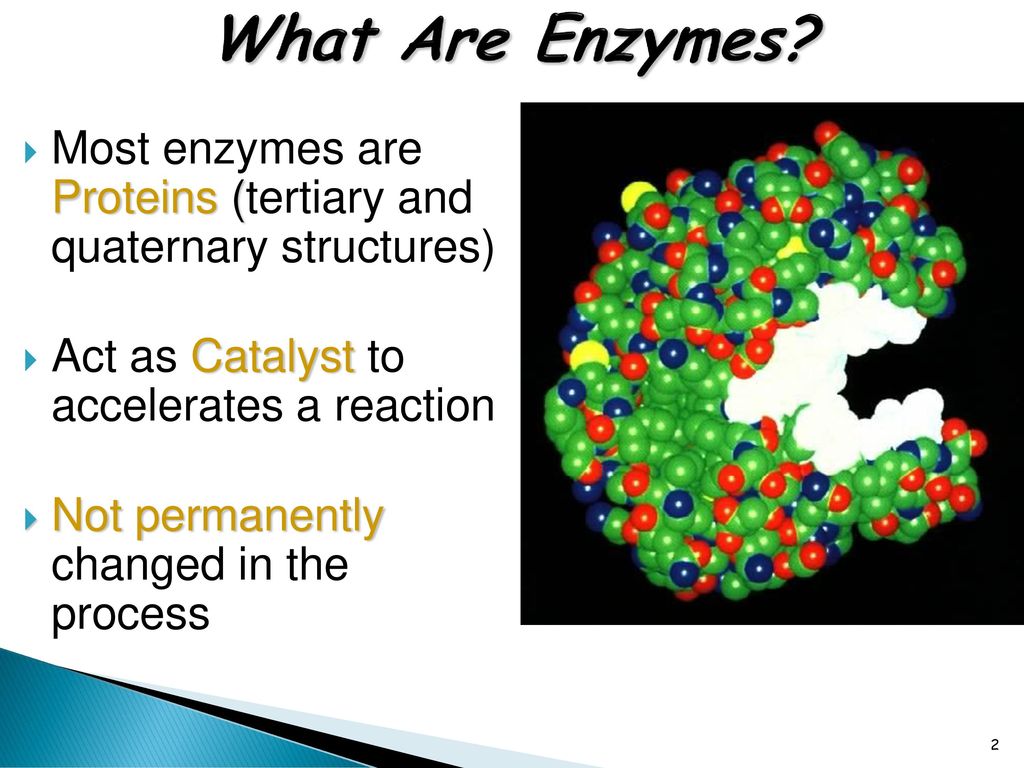 What Are Enzymes?

Most enzymes are Proteins (tertiary and quaternary structures)

Act as Catalyst to accelerates a reaction

Not permanently changed in the process

2